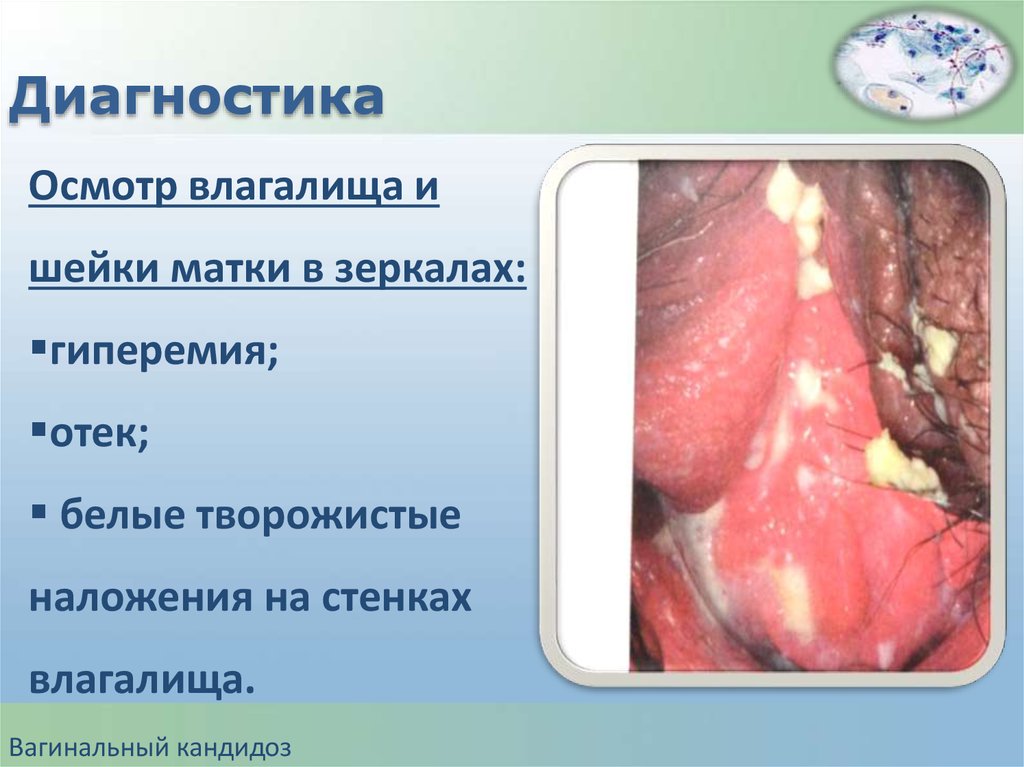 Диагностика

Осмотр влагалища и шейки матки в зеркалах:

▪гиперемия;

▪отек;

▪ белые творожистые наложения на стенках влагалища.

Вагинальный кандидоз